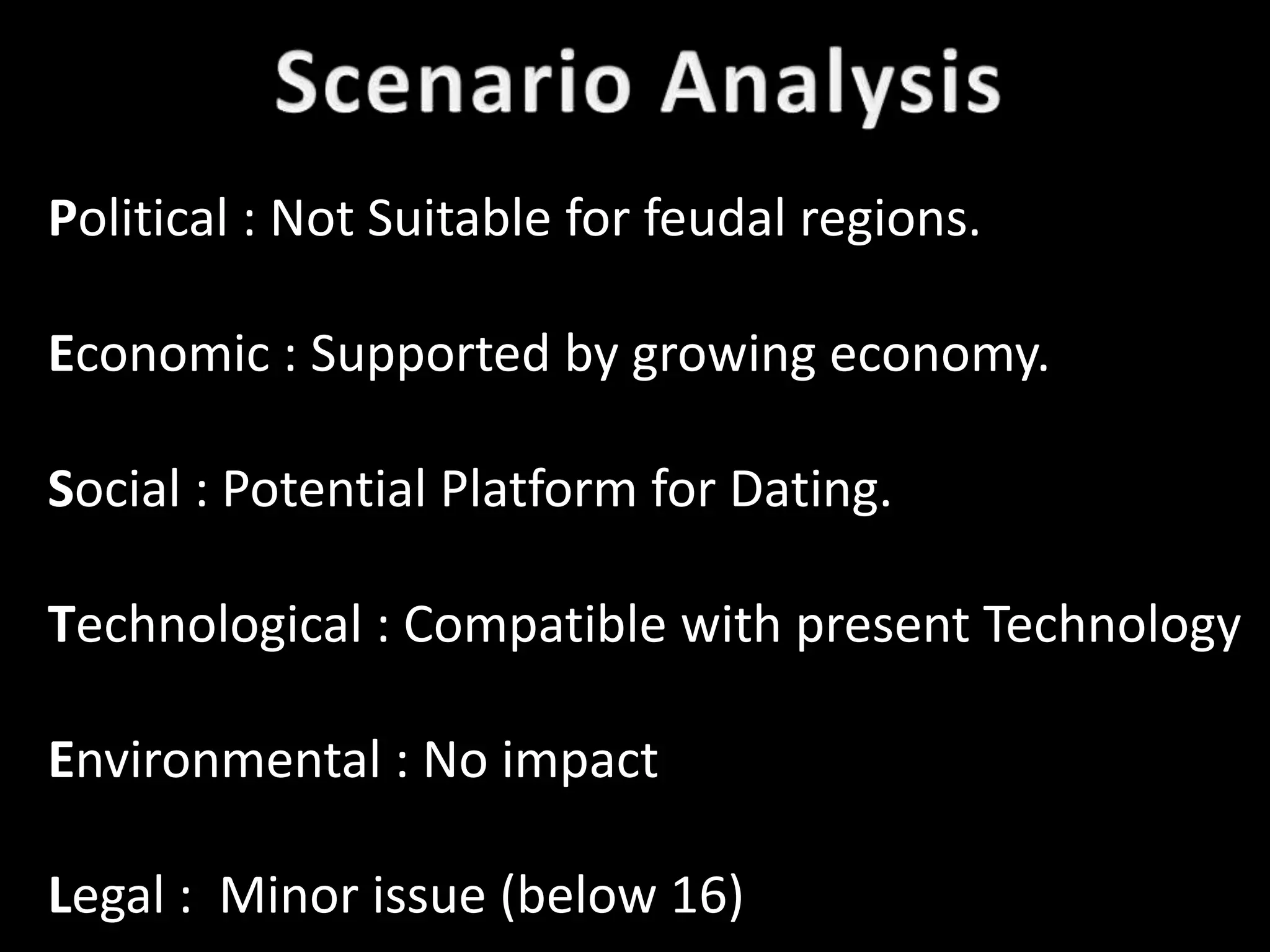 Scenario Analysis

Political : Not Suitable for feudal regions.

Economic : Supported by growing economy.

Social : Potential Platform for Dating.

Technological : Compatible with present Technology

Environmental : No impact

Legal :  Minor issue (below 16)